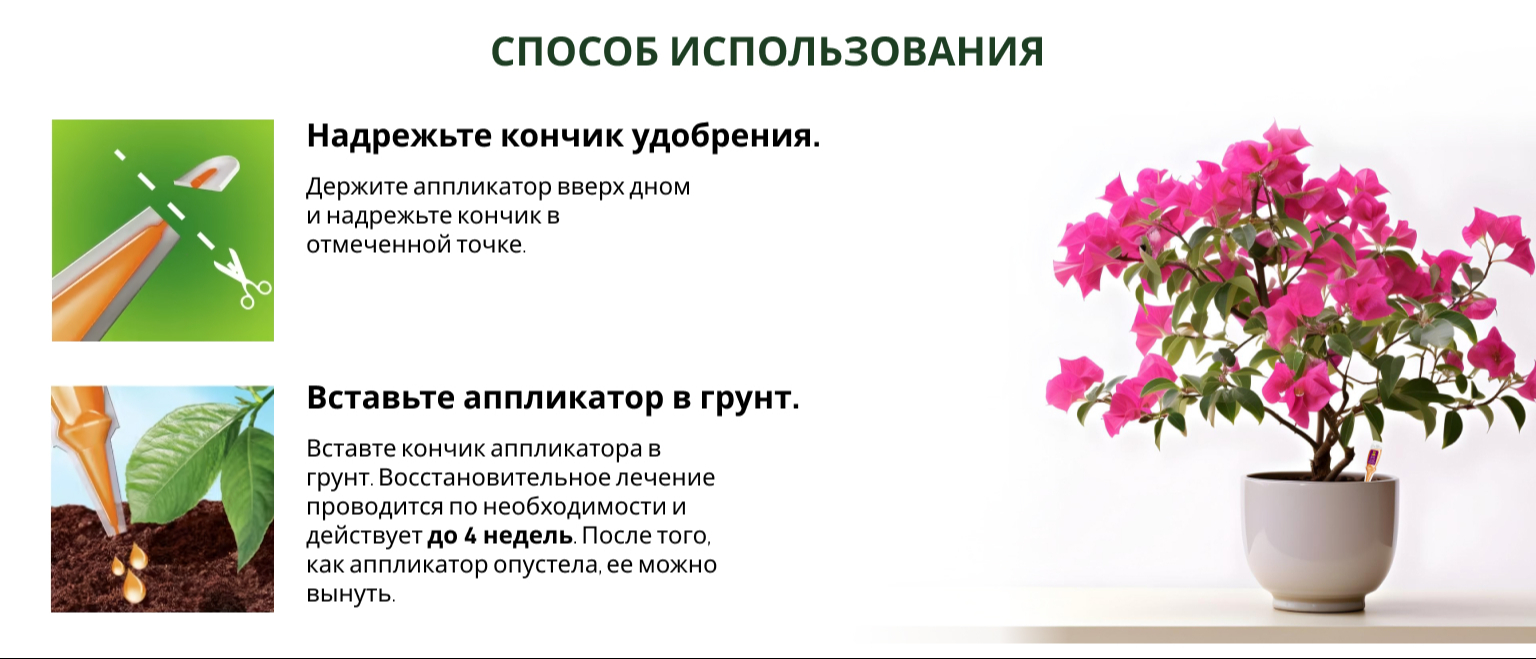 СПОСОБ ИСПОЛЬЗОВАНИЯ

Надрежьте кончик удобрения.

Держите аппликатор вверх дном и надрежьте кончик в отмеченной точке.

Вставьте аппликатор в грунт.

Вставте кончик аппликатора в грунт. Восстановительное лечение проводится по необходимости и действует до 4 недель. После того, как аппликатор опустела, ее можно вынуть.